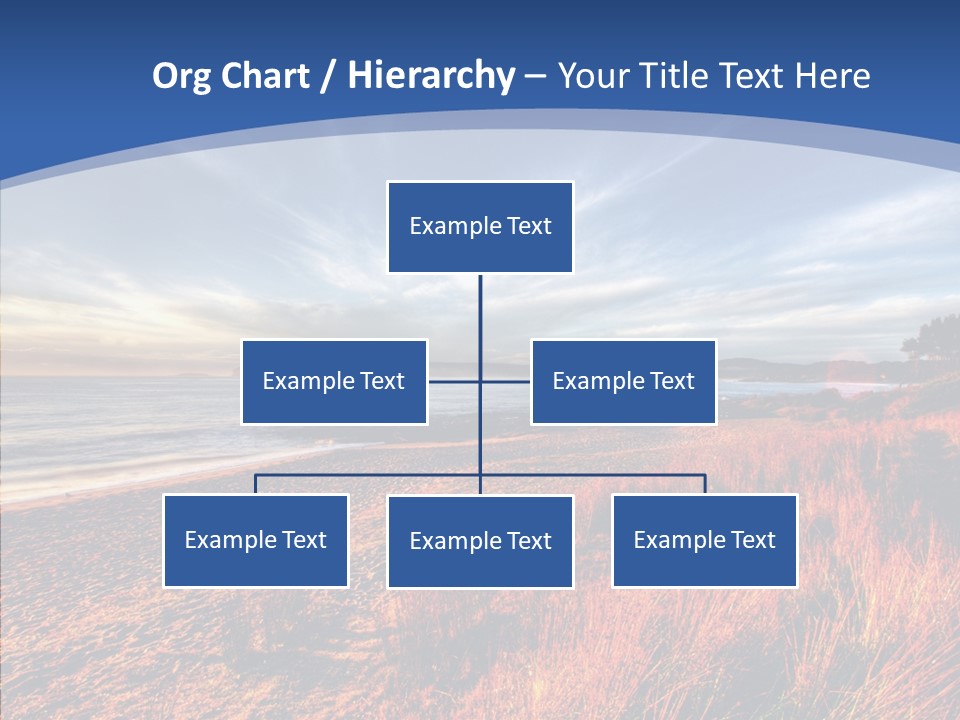 Org Chart / Hierarchy – Your Title Text Here

Example Text

Example Text

Example Text

Example Text

Example Text

Example Text